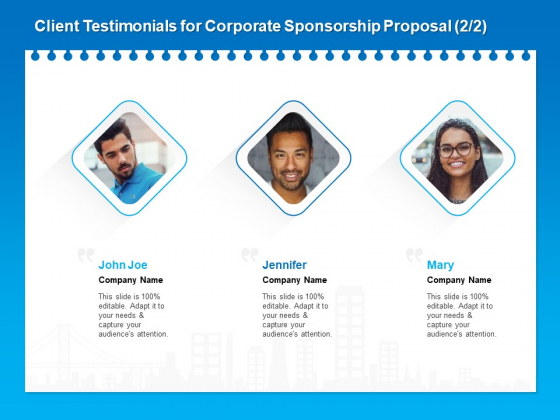 Client Testimonials for Corporate Sponsorship Proposal (2/2)

John Joe

Company Name

This slide is 100% editable. Adapt it to your needs & capture your audience's attention.

Jennifer

Company Name

This slide is 100% editable. Adapt it to your needs & capture your audience's attention.

Mary

Company Name

This slide is 100% editable. Adapt it to your needs & capture your audience's attention.